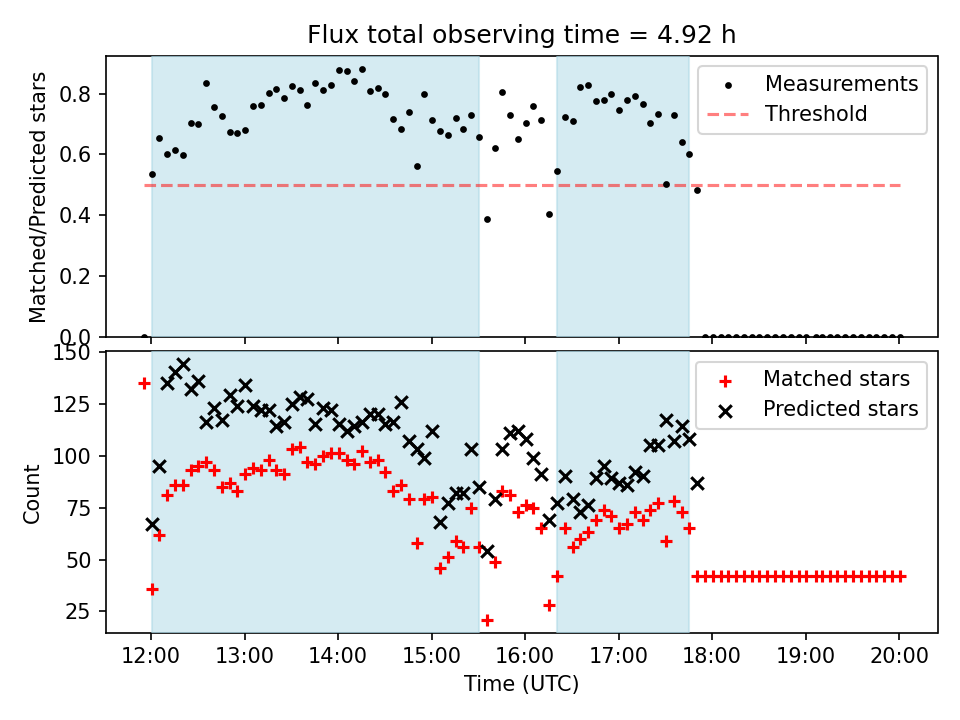 Flux total observing time = 4.92 h

Matched/Predicted stars

0.8
0.6
0.4
0.2
0.0

Measurements
Threshold

Count

150
125
100
75
50
25

Matched stars
Predicted stars

12:00
13:00
14:00
15:00
16:00
17:00
18:00
19:00
20:00

Time (UTC)